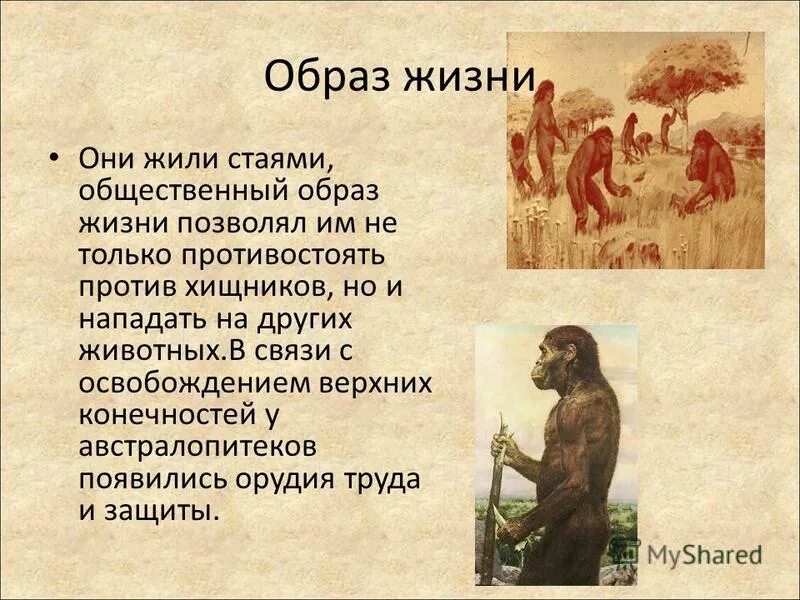 Образ жизни

• Они жили стаями, общественный образ жизни позволял им не только противостоять против хищников, но и нападать на других животных.В связи с освобождением верхних конечностей у австралопитеков появились орудия труда и защиты.

MyShared